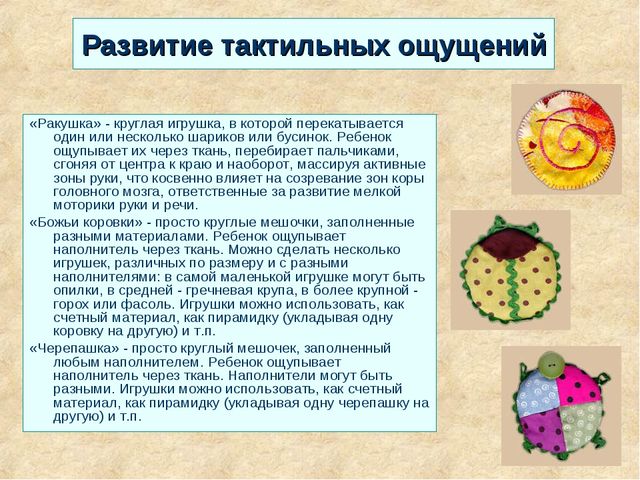 Развитие тактильных ощущений

«Ракушка» - круглая игрушка, в которой перекатывается один или несколько шариков или бусинок. Ребенок ощупывает их через ткань, перебирает пальчиками, сгоняя от центра к краю и наоборот, массируя активные зоны руки, что косвенно влияет на созревание зон коры головного мозга, ответственные за развитие мелкой моторики руки и речи.

«Божьи коровки» - просто круглые мешочки, заполненные разными материалами. Ребенок ощупывает наполнитель через ткань. Можно сделать несколько игрушек, различных по размеру и с разными наполнителями: в самой маленькой игрушке могут быть опилки, в средней - гречневая крупа, в более крупной - горох или фасоль. Игрушки можно использовать, как счетный материал, как пирамидку (укладывая одну коровку на другую) и т.п.

«Черепашка» - просто круглый мешочек, заполненный любым наполнителем. Ребенок ощупывает наполнитель через ткань. Наполнители могут быть разными. Игрушки можно использовать, как счетный материал, как пирамидку (укладывая одну черепашку на другую) и т.п.